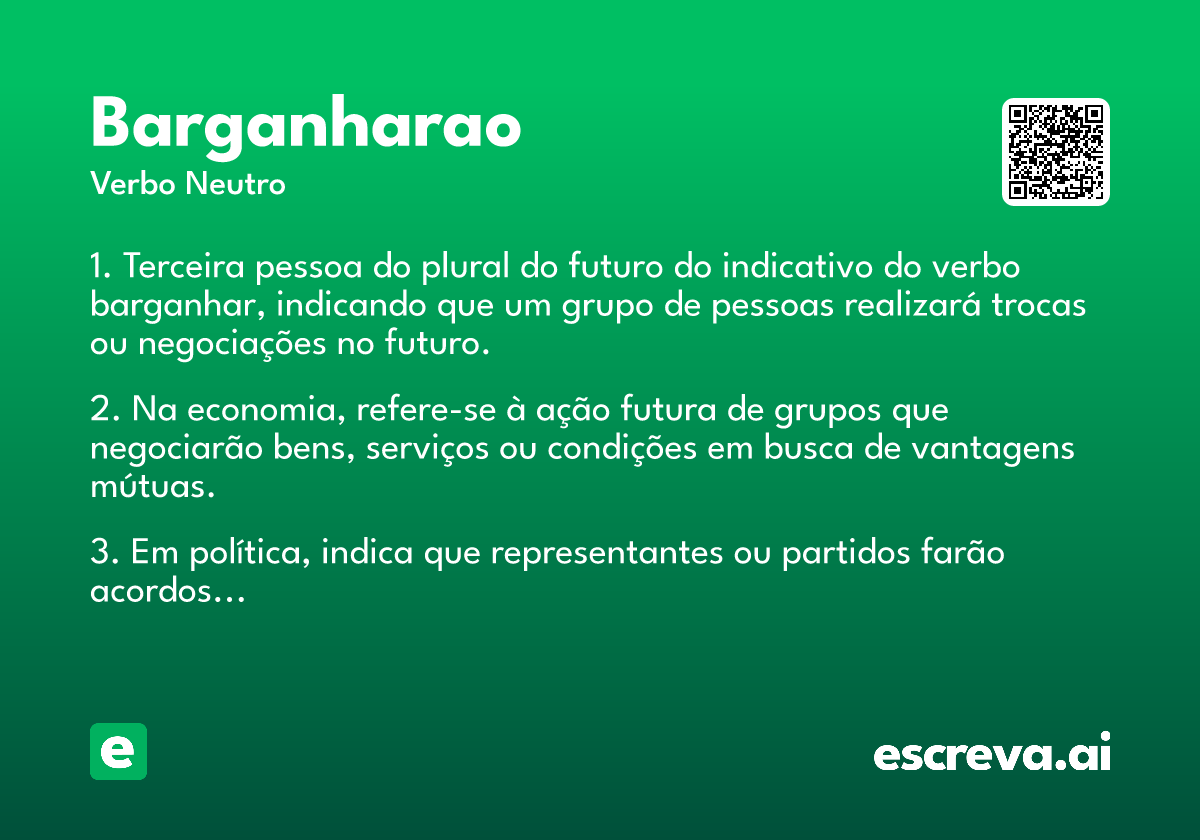 Barganharao
Verbo Neutro

1. Terceira pessoa do plural do futuro do indicativo do verbo barganhar, indicando que um grupo de pessoas realizará trocas ou negociações no futuro.

2. Na economia, refere-se à ação futura de grupos que negociarão bens, serviços ou condições em busca de vantagens mútuas.

3. Em política, indica que representantes ou partidos farão acordos...

e

escreva.ai